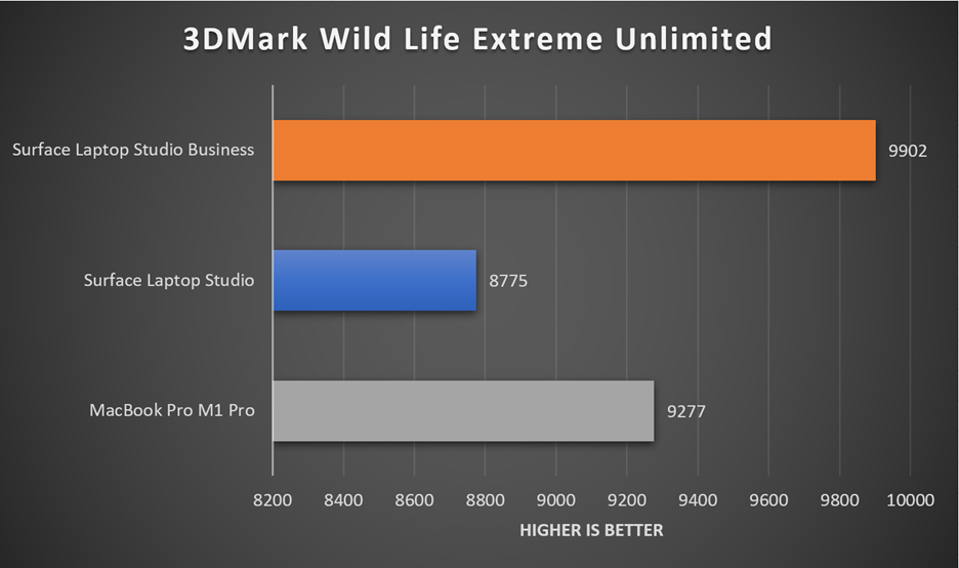 3DMark Wild Life Extreme Unlimited

Surface Laptop Studio Business
9902

Surface Laptop Studio
8775

MacBook Pro M1 Pro
9277

8200 8400 8600 8800 9000 9200 9400 9600 9800 10000

HIGHER IS BETTER